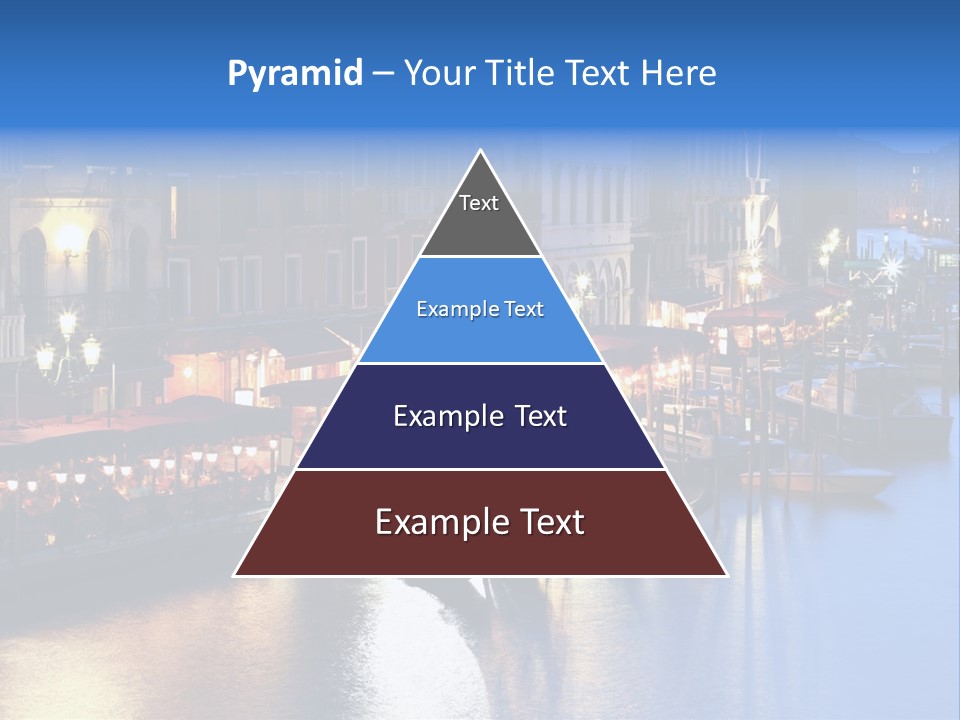 Pyramid – Your Title Text Here

Text

Example Text

Example Text

Example Text